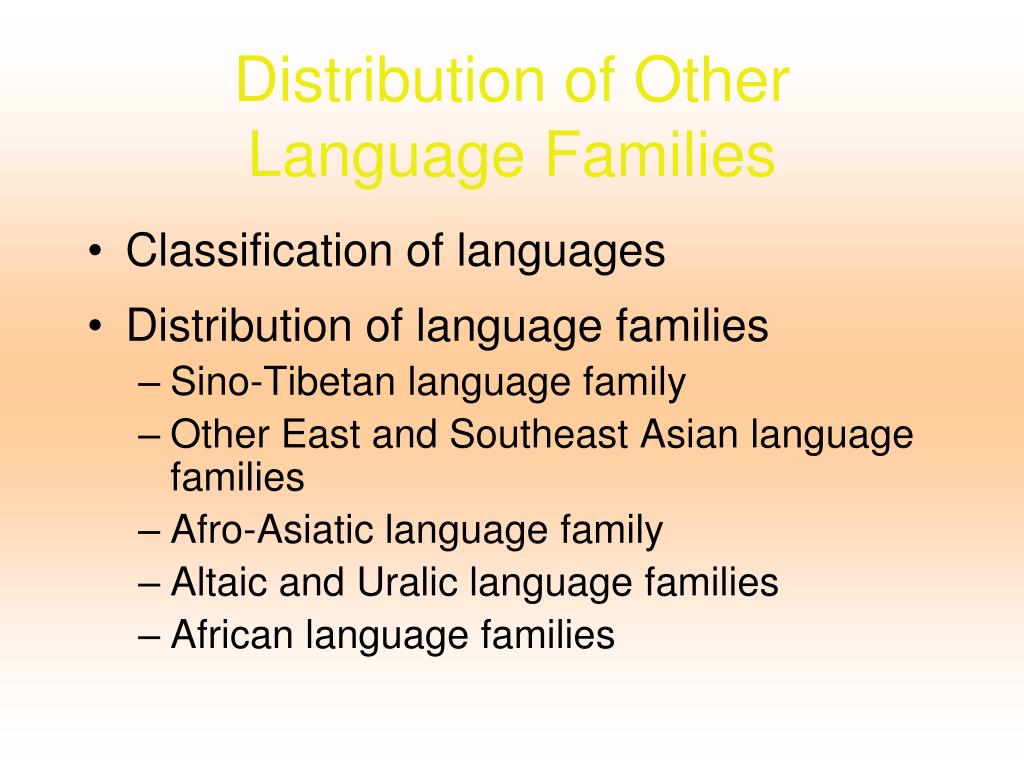 Distribution of Other Language Families

• Classification of languages
• Distribution of language families
– Sino-Tibetan language family
– Other East and Southeast Asian language families
– Afro-Asiatic language family
– Altaic and Uralic language families
– African language families